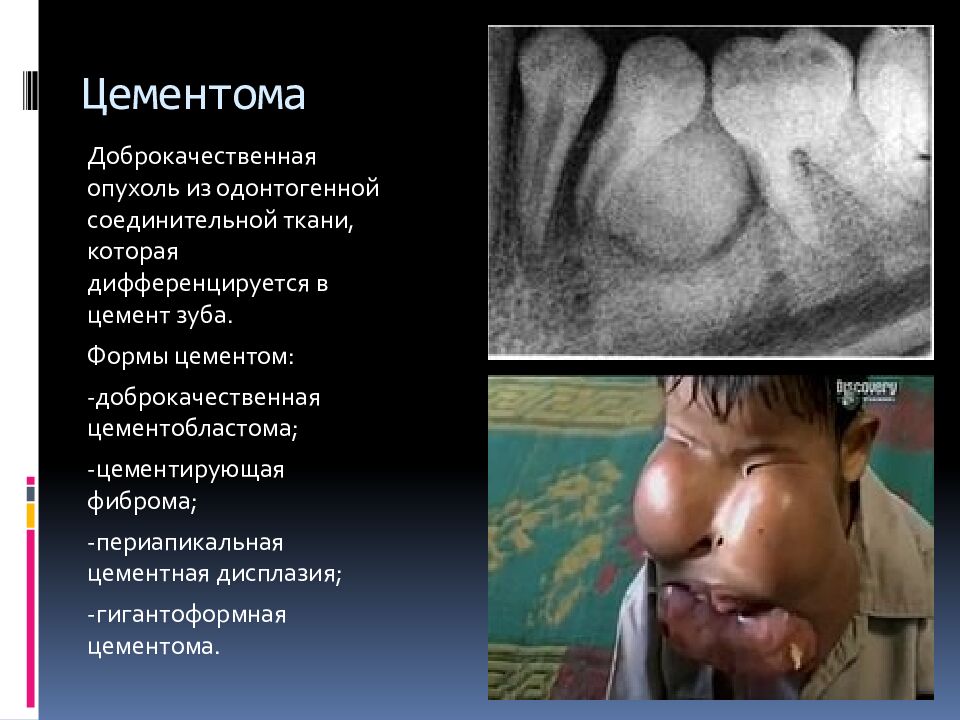 Цементома

Доброкачественная опухоль из одонтогенной соединительной ткани, которая дифференцируется в цемент зуба.

Формы цементом:

-доброкачественная цементобластома;

-цементирующая фиброма;

-периапикальная цементная дисплазия;

-гигантоформная цементома.

Discovery